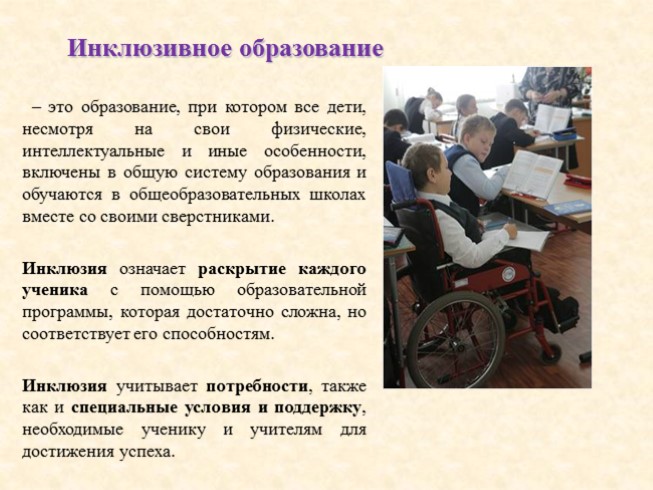 Инклюзивное образование

– это образование, при котором все дети, несмотря на свои физические, интеллектуальные и иные особенности, включены в общую систему образования и обучаются в общеобразовательных школах вместе со своими сверстниками.

Инклюзия означает раскрытие каждого ученика с помощью образовательной программы, которая достаточно сложна, но соответствует его способностям.

Инклюзия учитывает потребности, также как и специальные условия и поддержку, необходимые ученику и учителям для достижения успеха.